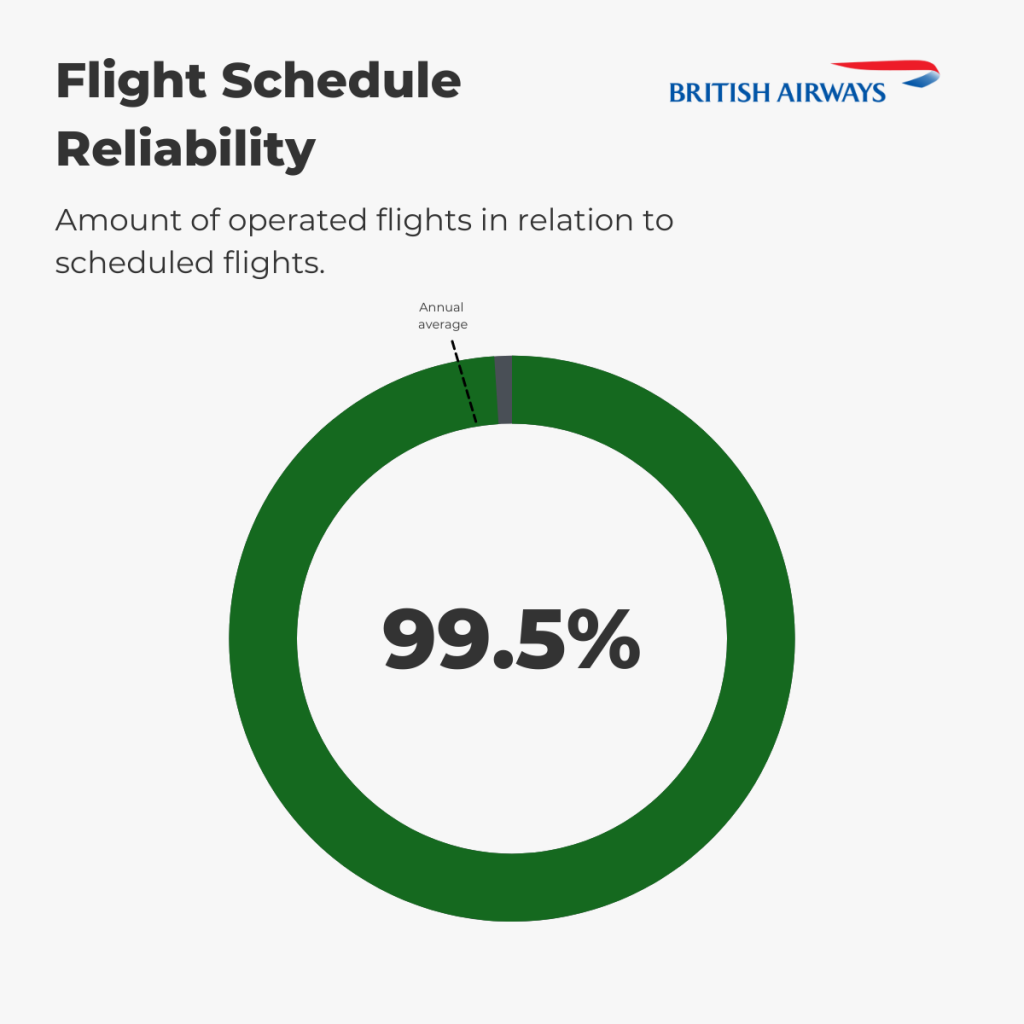 Flight Schedule Reliability

BRITISH AIRWAYS

Amount of operated flights in relation to scheduled flights.

Annual average

99.5%